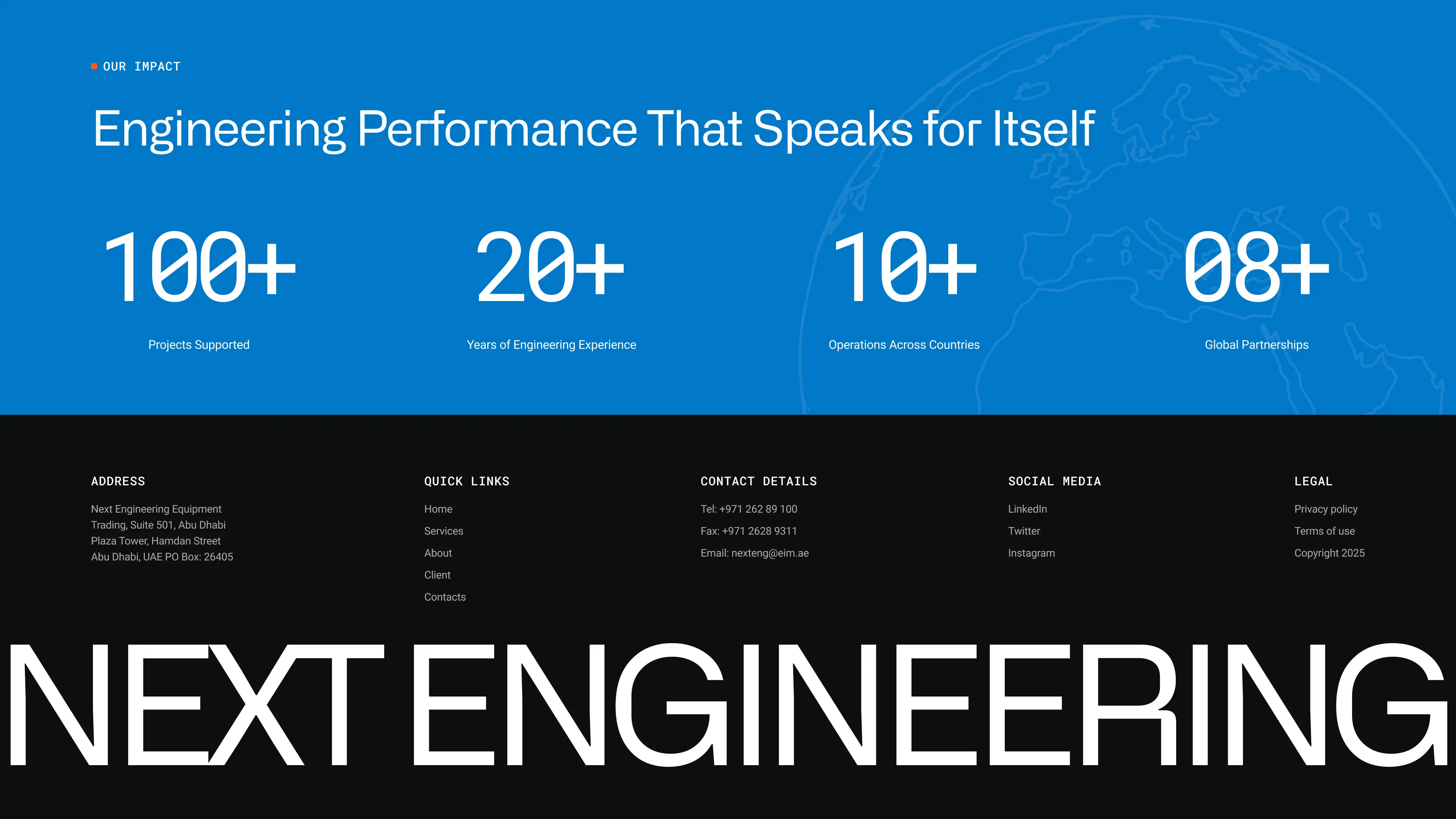 OUR IMPACT

Engineering Performance That Speaks for Itself

100+

Projects Supported

20+

Years of Engineering Experience

10+

Operations Across Countries

08+

Global Partnerships

ADDRESS

Next Engineering Equipment Trading, Suite 501, Abu Dhabi Plaza Tower, Hamdan Street Abu Dhabi, UAE PO Box: 26405

QUICK LINKS

Home
Services
About
Client
Contacts

CONTACT DETAILS

Tel: +971 262 89 100
Fax: +971 2628 9311
Email: nexteng@eim.ae

SOCIAL MEDIA

LinkedIn
Twitter
Instagram

LEGAL

Privacy policy
Terms of use
Copyright 2025

NEXT ENGINEERING